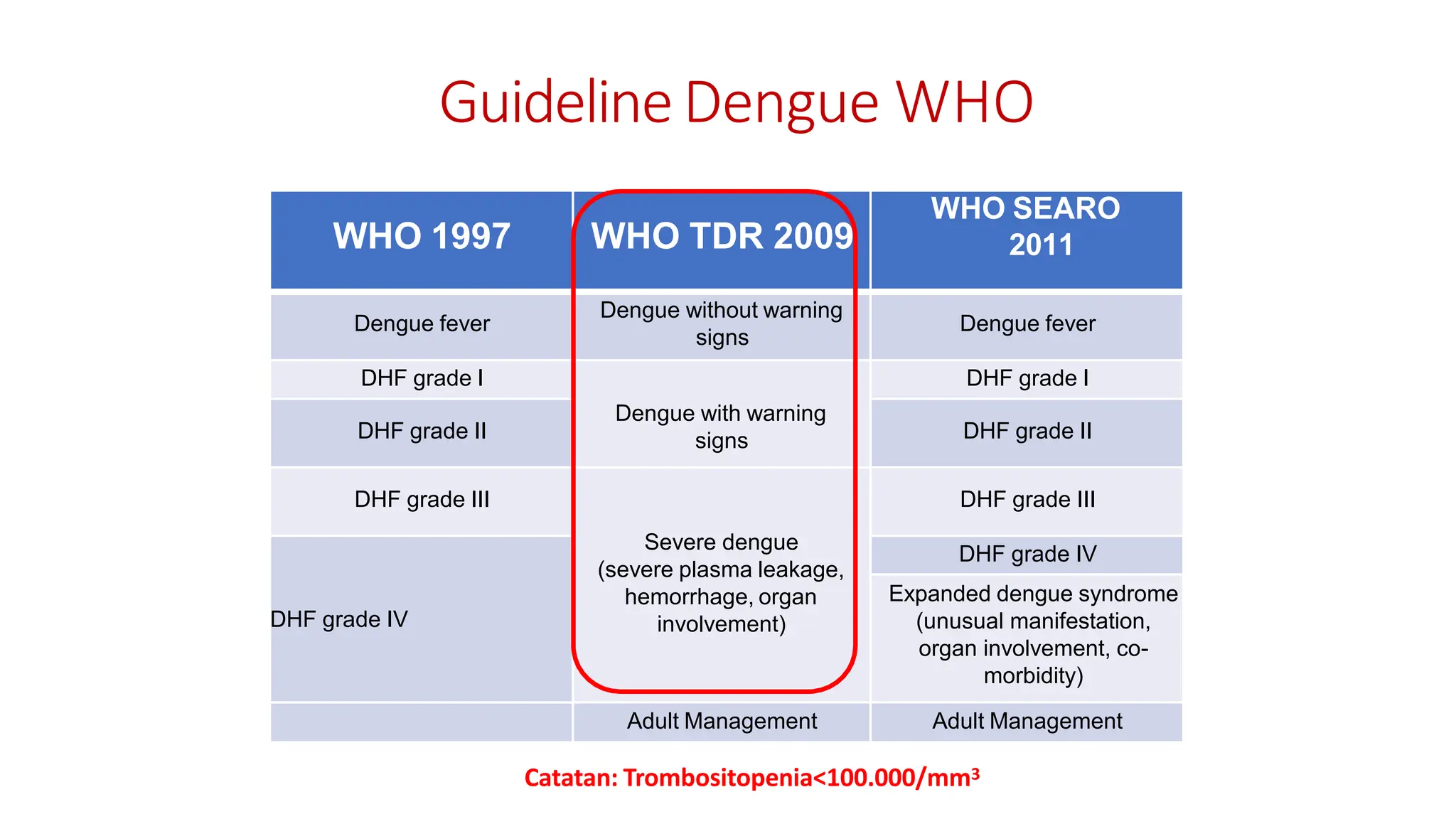 Guideline Dengue WHO

| WHO 1997 | WHO TDR 2009 | WHO SEARO 2011 |
|---|---|---|
| Dengue fever | Dengue without warning signs | Dengue fever |
| DHF grade I | Dengue with warning signs | DHF grade I |
| DHF grade II | | DHF grade II |
| DHF grade III | Severe dengue (severe plasma leakage, hemorrhage, organ involvement) | DHF grade III |
| DHF grade IV | | DHF grade IV |
| | | Expanded dengue syndrome (unusual manifestation, organ involvement, co-morbidity) |
| | Adult Management | Adult Management |

Catatan: Trombositopenia<100.000/mm$^3$